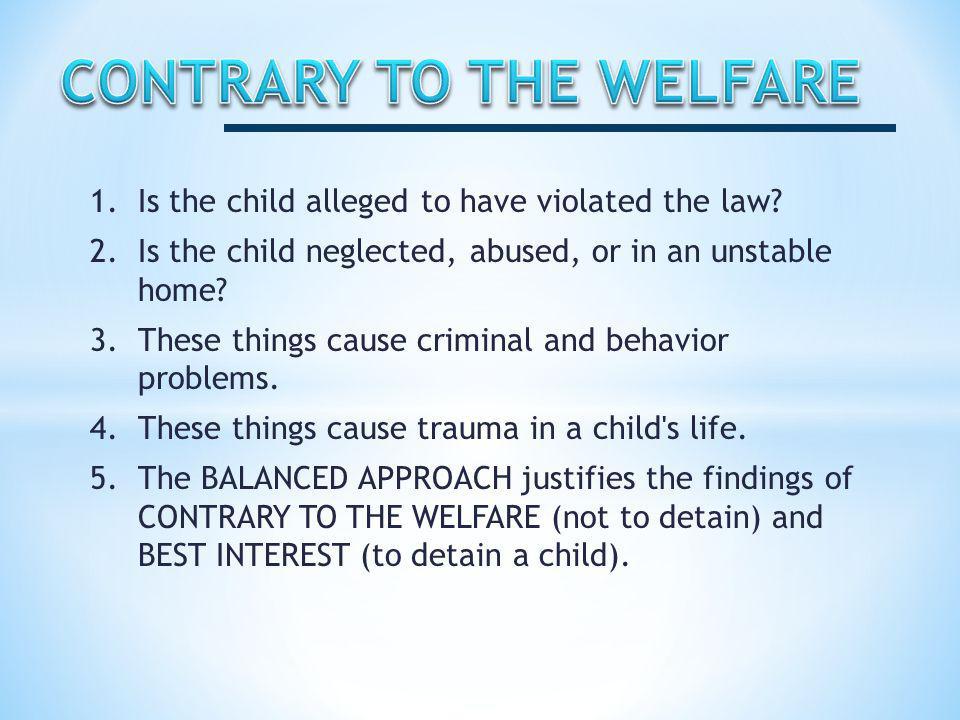 CONTRARY TO THE WELFARE

1. Is the child alleged to have violated the law?
2. Is the child neglected, abused, or in an unstable home?
3. These things cause criminal and behavior problems.
4. These things cause trauma in a child's life.
5. The BALANCED APPROACH justifies the findings of CONTRARY TO THE WELFARE (not to detain) and BEST INTEREST (to detain a child).